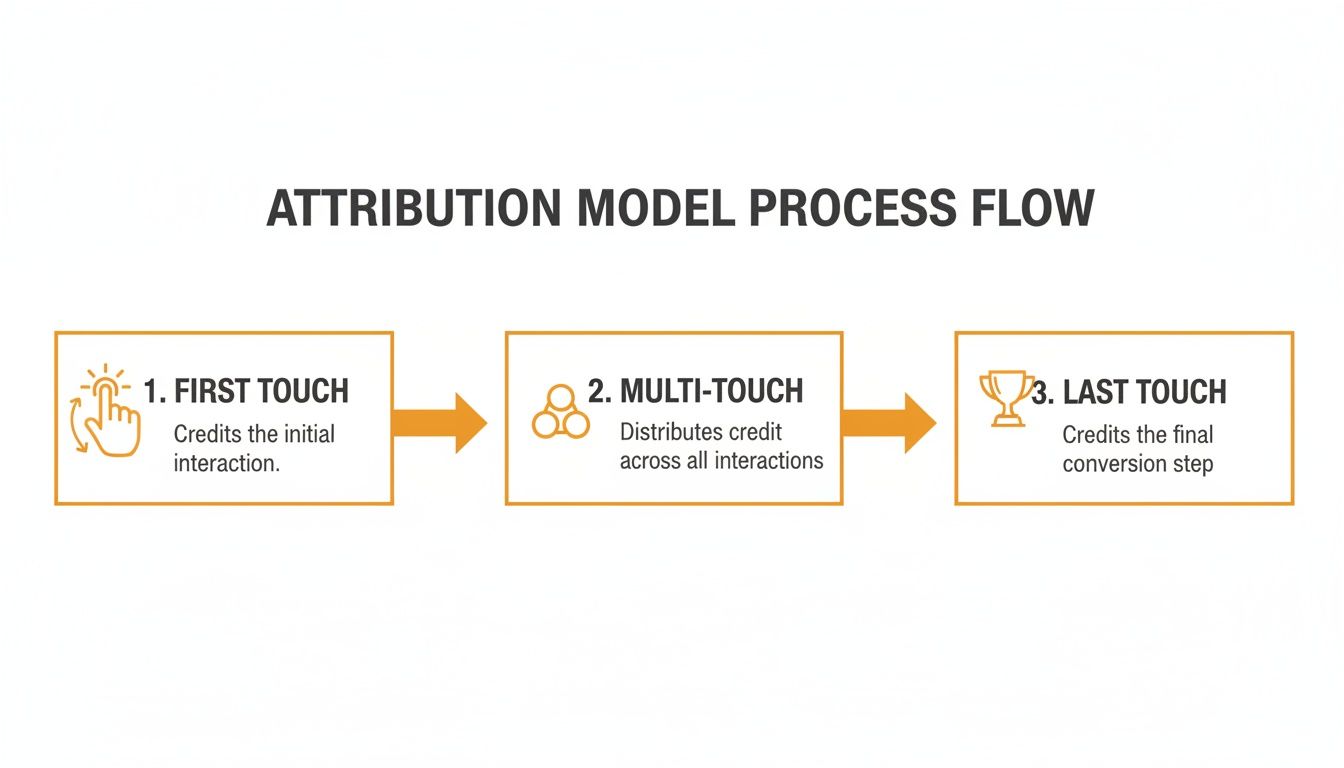 ATTRIBUTION MODEL PROCESS FLOW

1. FIRST TOUCH
Credits the initial interaction.

2. MULTI-TOUCH
Distributes credit across all interactions

3. LAST TOUCH
Credits the final conversion step